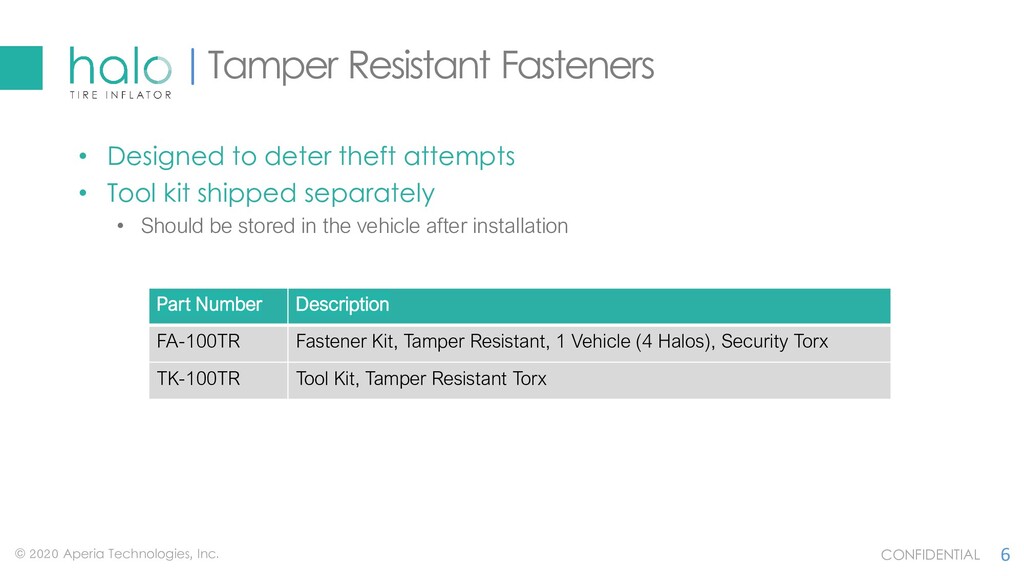 halo TIRE INFLATOR | Tamper Resistant Fasteners

• Designed to deter theft attempts
• Tool kit shipped separately
  • Should be stored in the vehicle after installation

| Part Number | Description |
|---|---|
| FA-100TR | Fastener Kit, Tamper Resistant, 1 Vehicle (4 Halos), Security Torx |
| TK-100TR | Tool Kit, Tamper Resistant Torx |

© 2020 Aperia Technologies, Inc.

CONFIDENTIAL 6